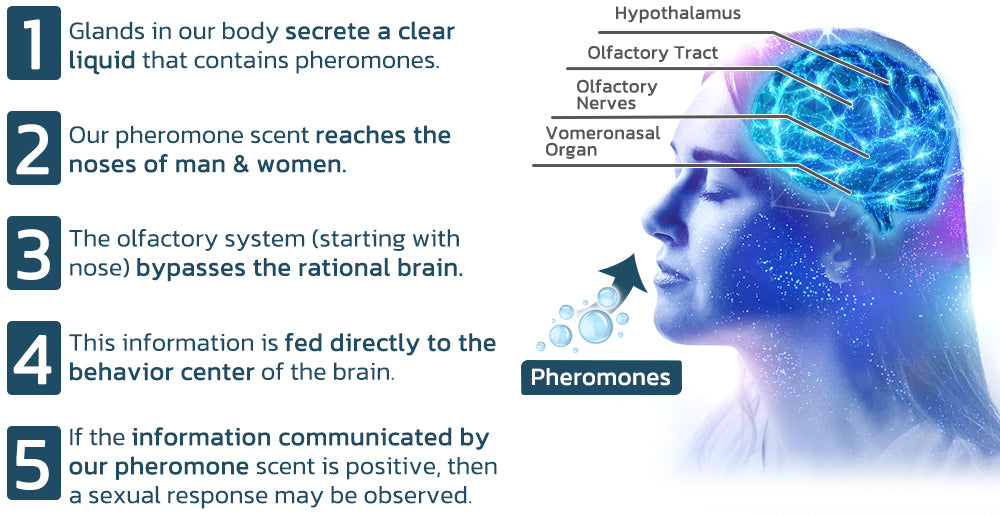 1 Glands in our body secrete a clear liquid that contains pheromones.

2 Our pheromone scent reaches the noses of man & women.

3 The olfactory system (starting with nose) bypasses the rational brain.

4 This information is fed directly to the behavior center of the brain.

5 If the information communicated by our pheromone scent is positive, then a sexual response may be observed.

Hypothalamus
Olfactory Tract
Olfactory Nerves
Vomeronasal Organ

Pheromones